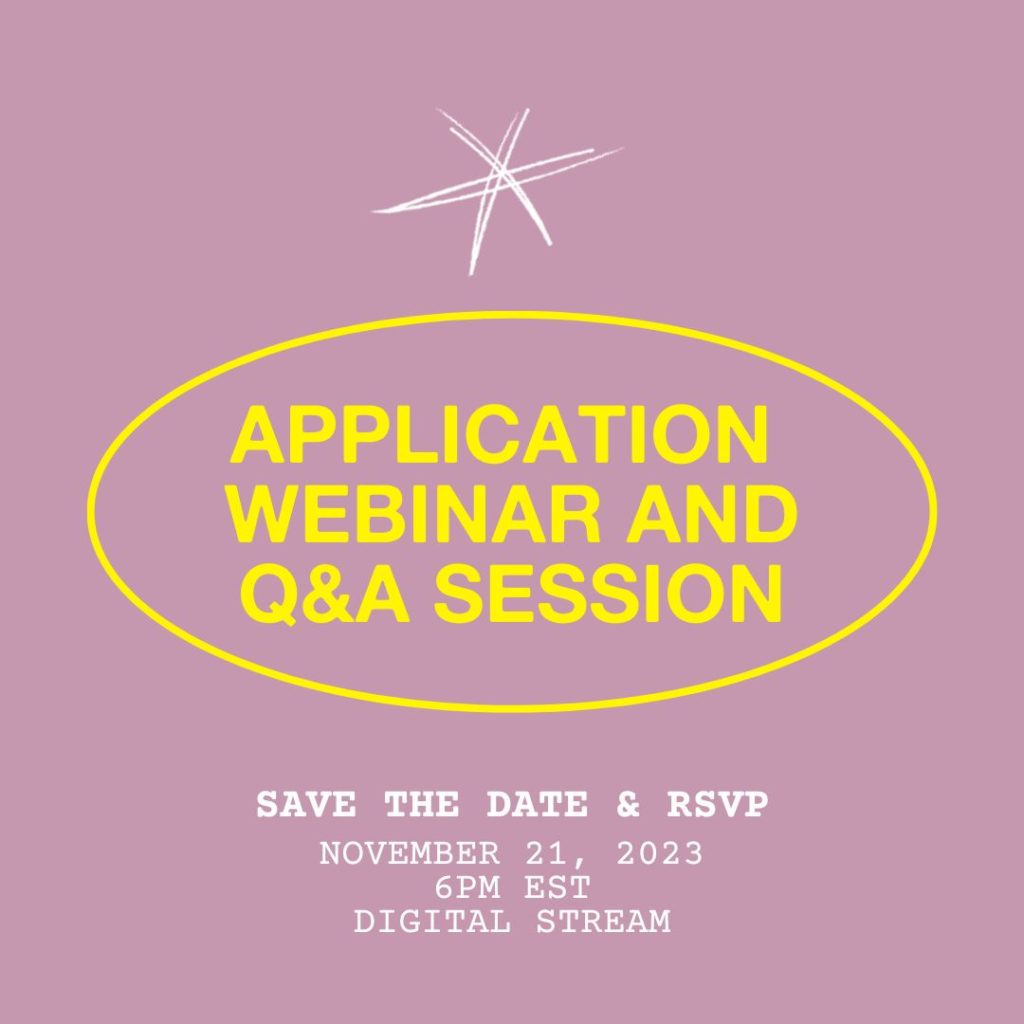 APPLICATION WEBINAR AND Q&A SESSION

SAVE THE DATE & RSVP

NOVEMBER 21, 2023
6PM EST
DIGITAL STREAM